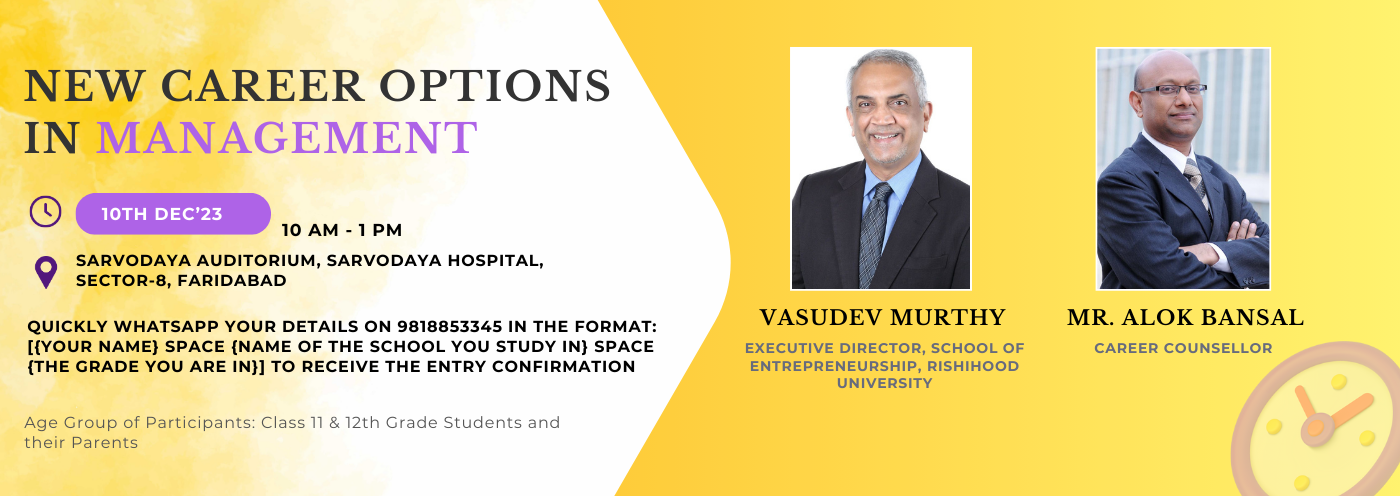 NEW CAREER OPTIONS IN MANAGEMENT

10TH DEC'23

10 AM - 1 PM

SARVODAYA AUDITORIUM, SARVODAYA HOSPITAL, SECTOR-8, FARIDABAD

QUICKLY WHATSAPP YOUR DETAILS ON 9818853345 IN THE FORMAT: [{YOUR NAME} SPACE {NAME OF THE SCHOOL YOU STUDY IN} SPACE {THE GRADE YOU ARE IN}] TO RECEIVE THE ENTRY CONFIRMATION

Age Group of Participants: Class 11 & 12th Grade Students and their Parents

VASUDEV MURTHY

EXECUTIVE DIRECTOR, SCHOOL OF ENTREPRENEURSHIP, RISHIHOOD UNIVERSITY

MR. ALOK BANSAL

CAREER COUNSELLOR